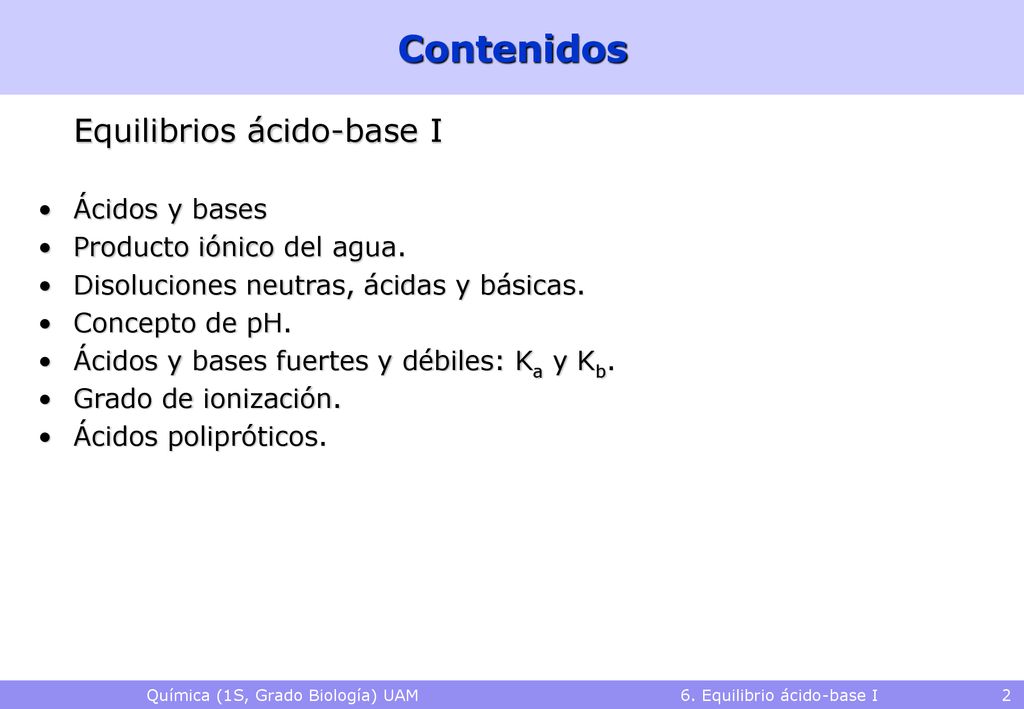 Contenidos

Equilibrios ácido-base I

• Ácidos y bases
• Producto iónico del agua.
• Disoluciones neutras, ácidas y básicas.
• Concepto de pH.
• Ácidos y bases fuertes y débiles: $K_a$ y $K_b$.
• Grado de ionización.
• Ácidos polipróticos.

Química (1S, Grado Biología) UAM
6. Equilibrio ácido-base I
2